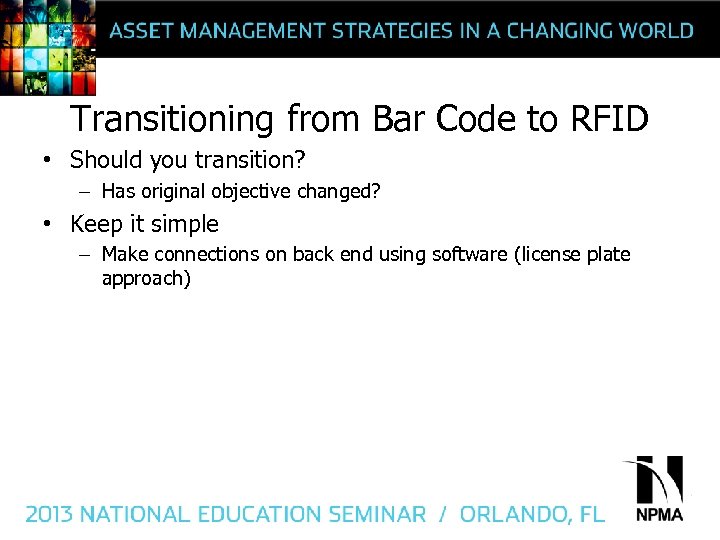 ASSET MANAGEMENT STRATEGIES IN A CHANGING WORLD

Transitioning from Bar Code to RFID

• Should you transition?
– Has original objective changed?

• Keep it simple
– Make connections on back end using software (license plate approach)

2013 NATIONAL EDUCATION SEMINAR / ORLANDO, FL

NPMA